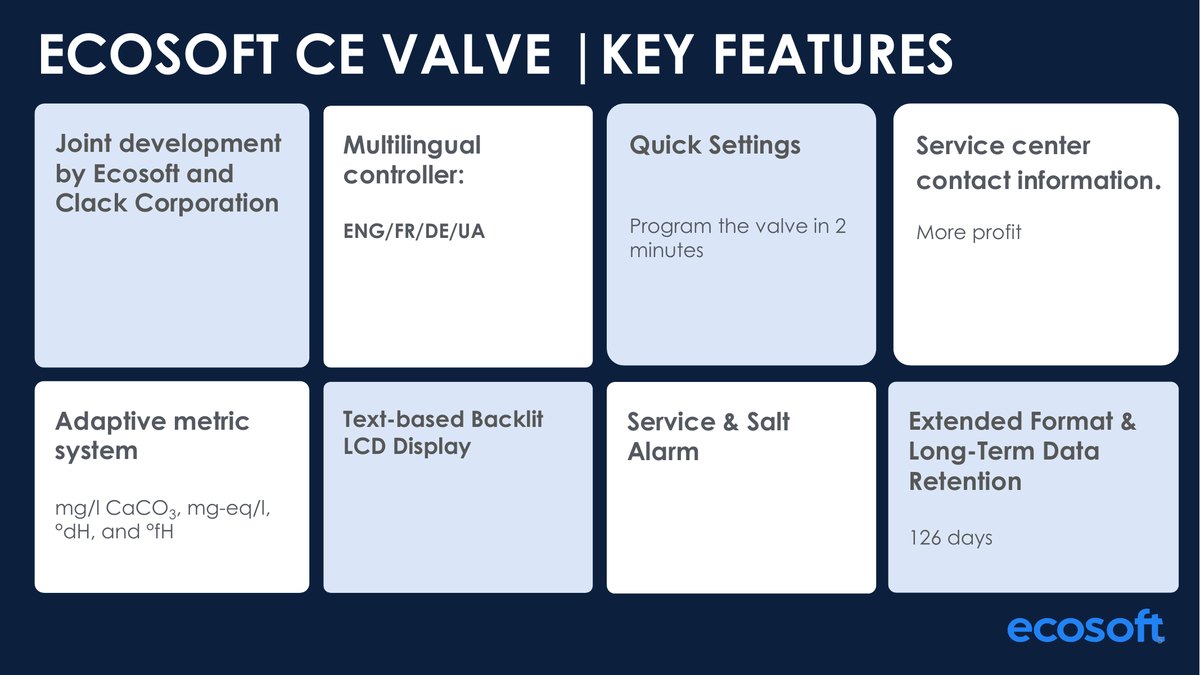 ECOSOFT CE VALVE |KEY FEATURES

Joint development by Ecosoft and Clack Corporation

Multilingual controller:

ENG/FR/DE/UA

Quick Settings

Program the valve in 2 minutes

Service center contact information.

More profit

Adaptive metric system

mg/l $CaCO_3$, mg-eq/l, °dH, and °fH

Text-based Backlit LCD Display

Service & Salt Alarm

Extended Format & Long-Term Data Retention

126 days

ecosoft